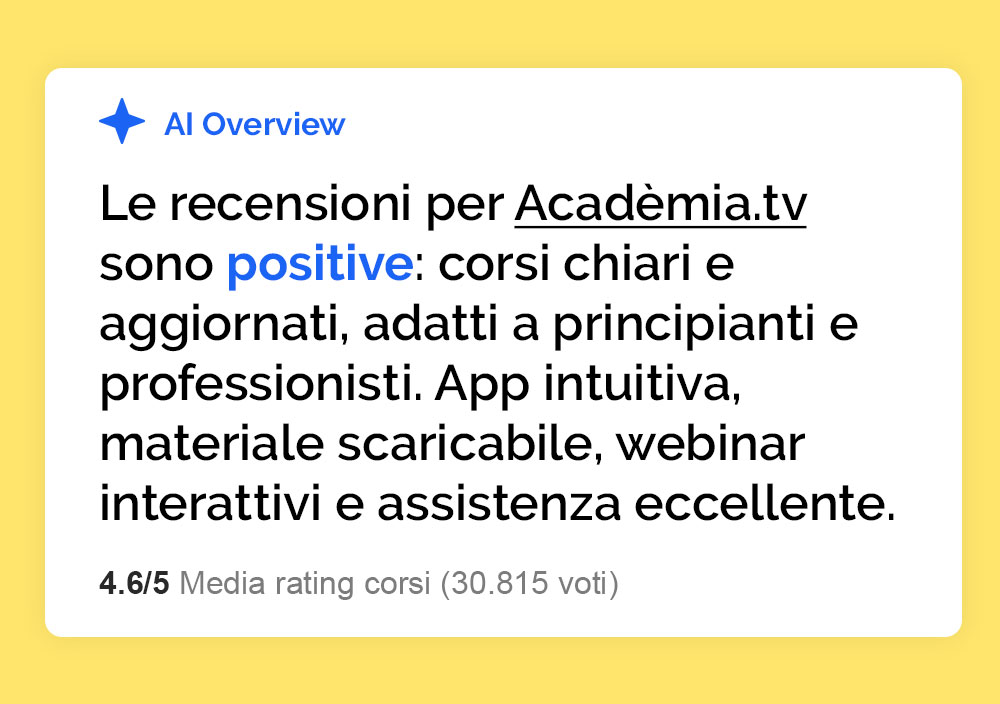 AI Overview

Le recensioni per Acadèmia.tv sono positive: corsi chiari e aggiornati, adatti a principianti e professionisti. App intuitiva, materiale scaricabile, webinar interattivi e assistenza eccellente.

4.6/5 Media rating corsi (30.815 voti)